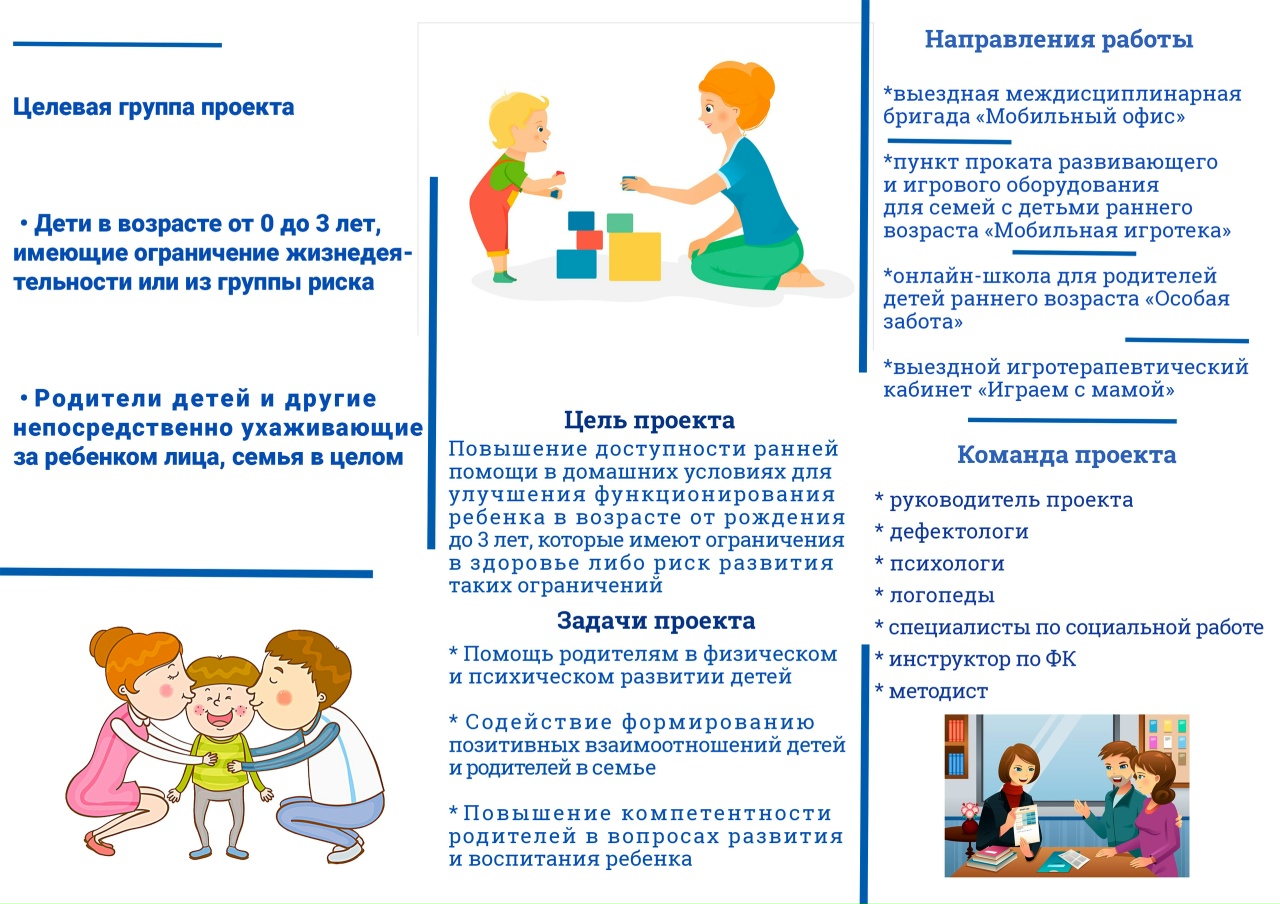 Целевая группа проекта

• Дети в возрасте от 0 до 3 лет, имеющие ограничение жизнедеятельности или из группы риска

• Родители детей и другие непосредственно ухаживающие за ребенком лица, семья в целом

Цель проекта

Повышение доступности ранней помощи в домашних условиях для улучшения функционирования ребенка в возрасте от рождения до 3 лет, которые имеют ограничения в здоровье либо риск развития таких ограничений

Задачи проекта

* Помощь родителям в физическом и психическом развитии детей

* Содействие формированию позитивных взаимоотношений детей и родителей в семье

* Повышение компетентности родителей в вопросах развития и воспитания ребенка

Направления работы

*выездная междисциплинарная бригада «Мобильный офис»

*пункт проката развивающего и игрового оборудования для семей с детьми раннего возраста «Мобильная игротека»

*онлайн-школа для родителей детей раннего возраста «Особая забота»

*выездной игротерапевтический кабинет «Играем с мамой»

Команда проекта

* руководитель проекта
* дефектологи
* психологи
* логопеды
* специалисты по социальной работе
* инструктор по ФК
* методист